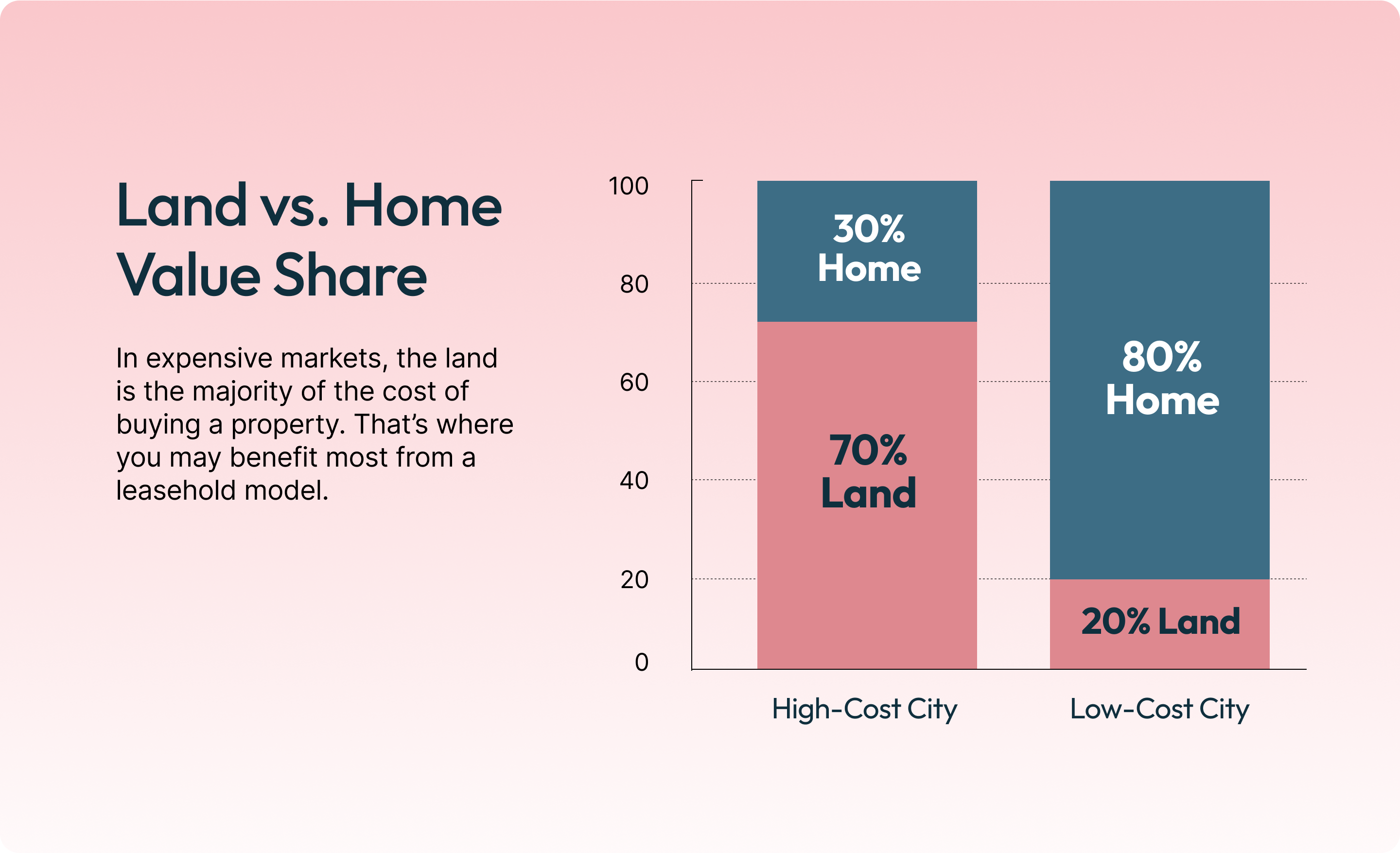 Land vs. Home Value Share

In expensive markets, the land is the majority of the cost of buying a property. That's where you may benefit most from a leasehold model.

100
80
60
40
20
0

30% Home
70% Land
80% Home
20% Land

High-Cost City
Low-Cost City